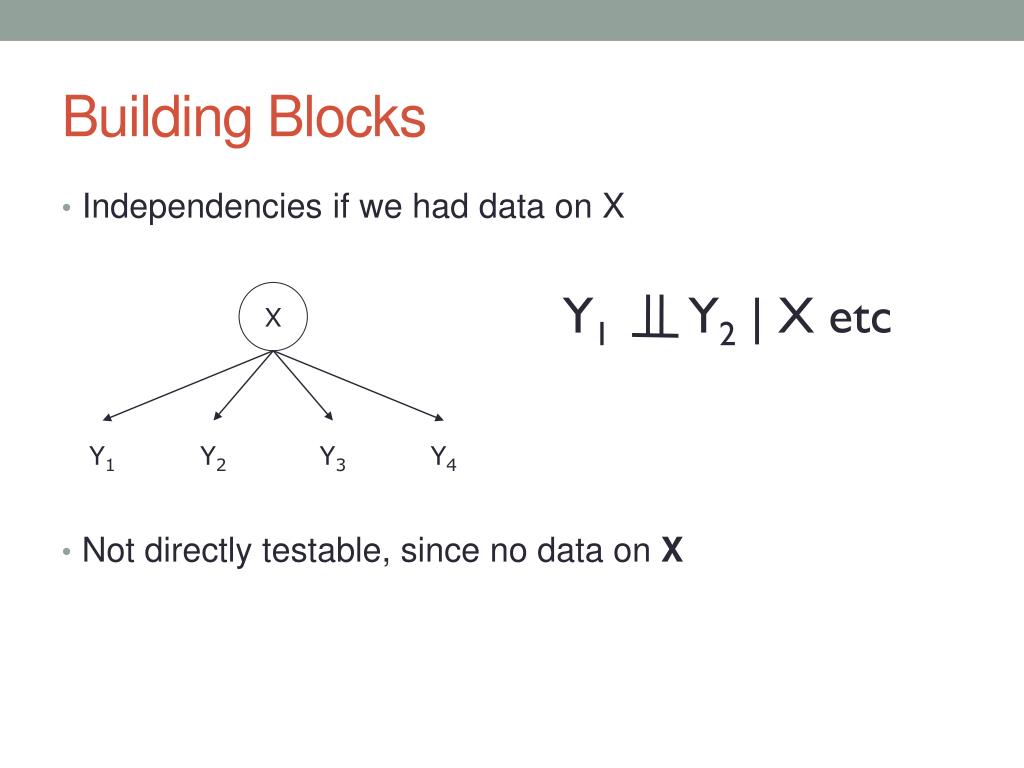 Building Blocks

• Independencies if we had data on X

X

$Y_1$ $Y_2$ $Y_3$ $Y_4$

$Y_1 \perp\!\!\!\perp Y_2 \mid X$ etc

• Not directly testable, since no data on **X**